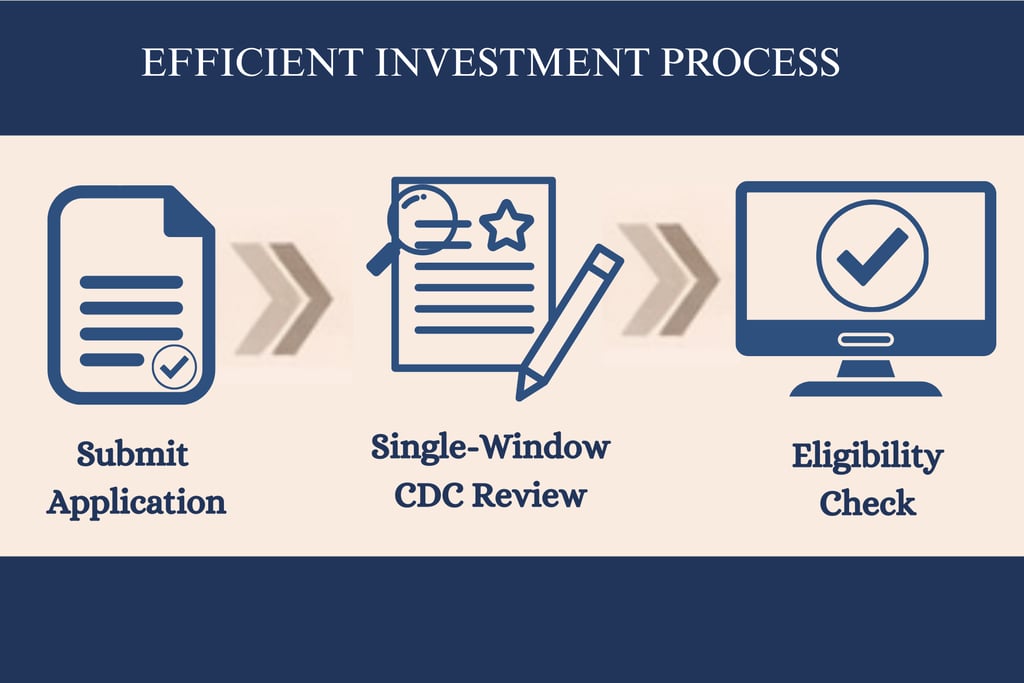 EFFICIENT INVESTMENT PROCESS

Submit Application

Single-Window CDC Review

Eligibility Check